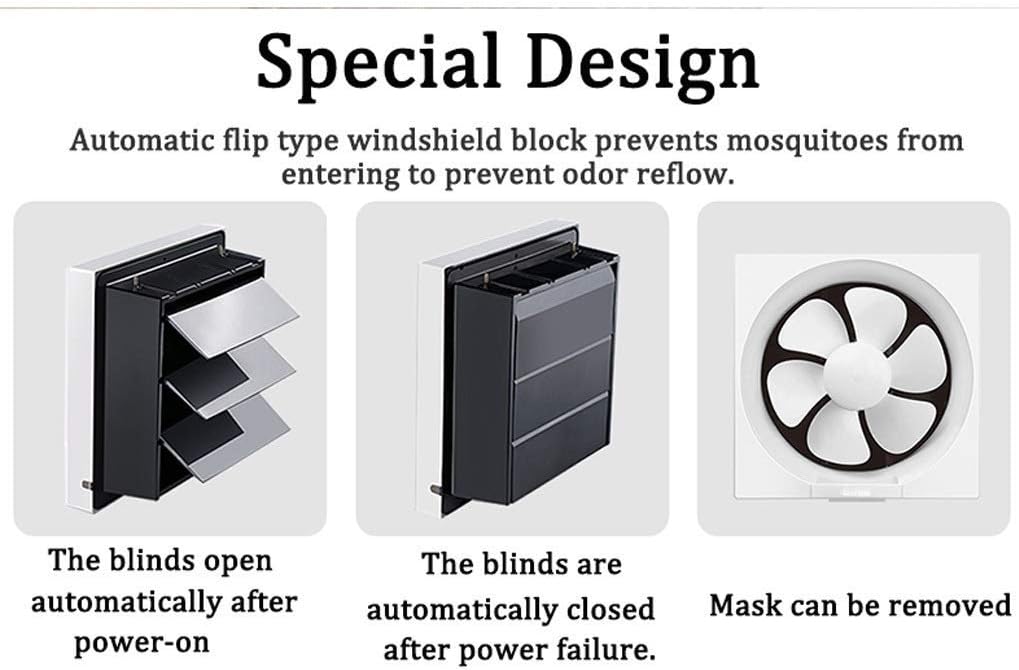 Special Design

Automatic flip type windshield block prevents mosquitoes from entering to prevent odor reflow.

The blinds open automatically after power-on

The blinds are automatically closed after power failure.

Mask can be removed